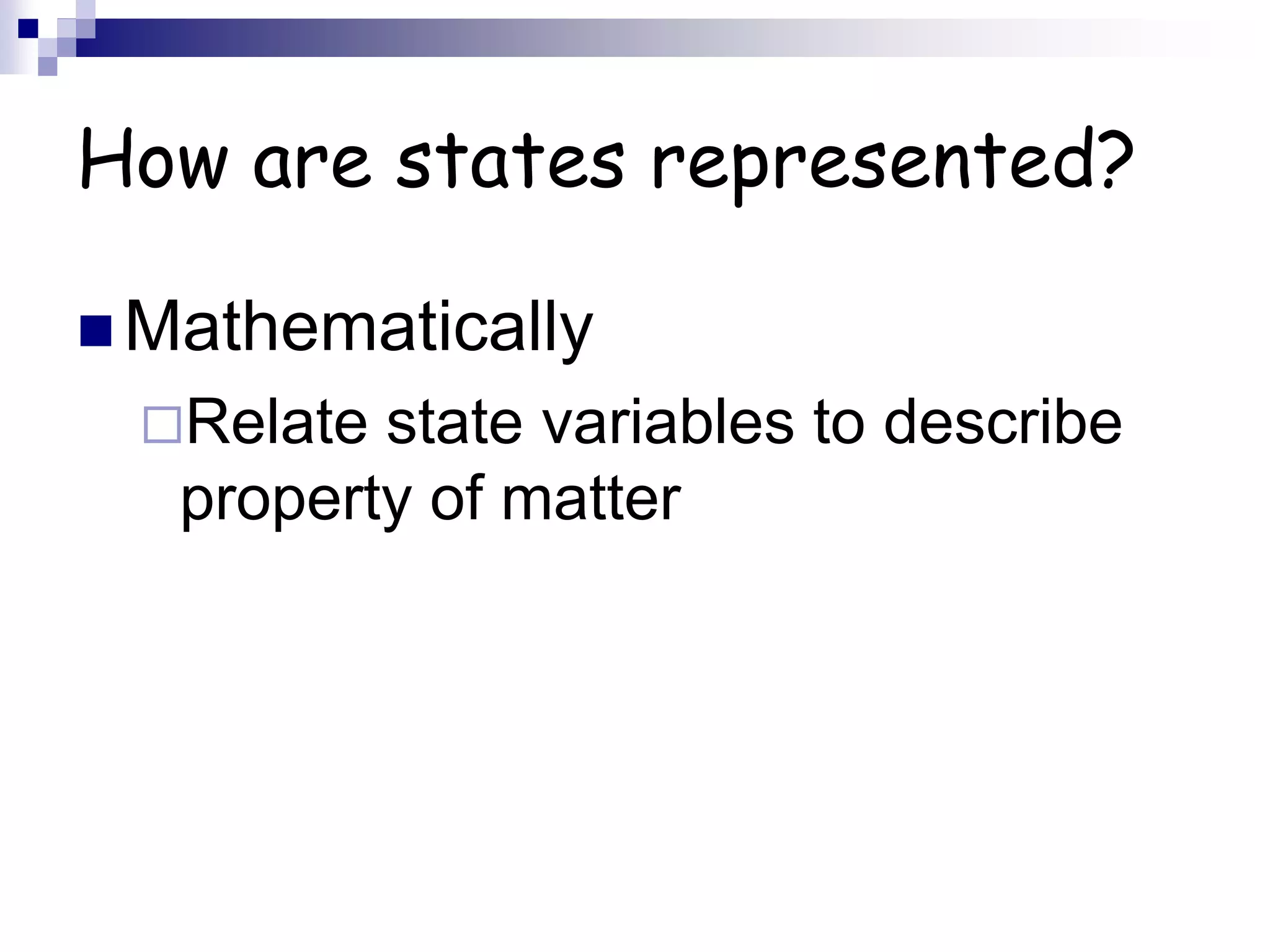 How are states represented?

Mathematically

Relate state variables to describe property of matter